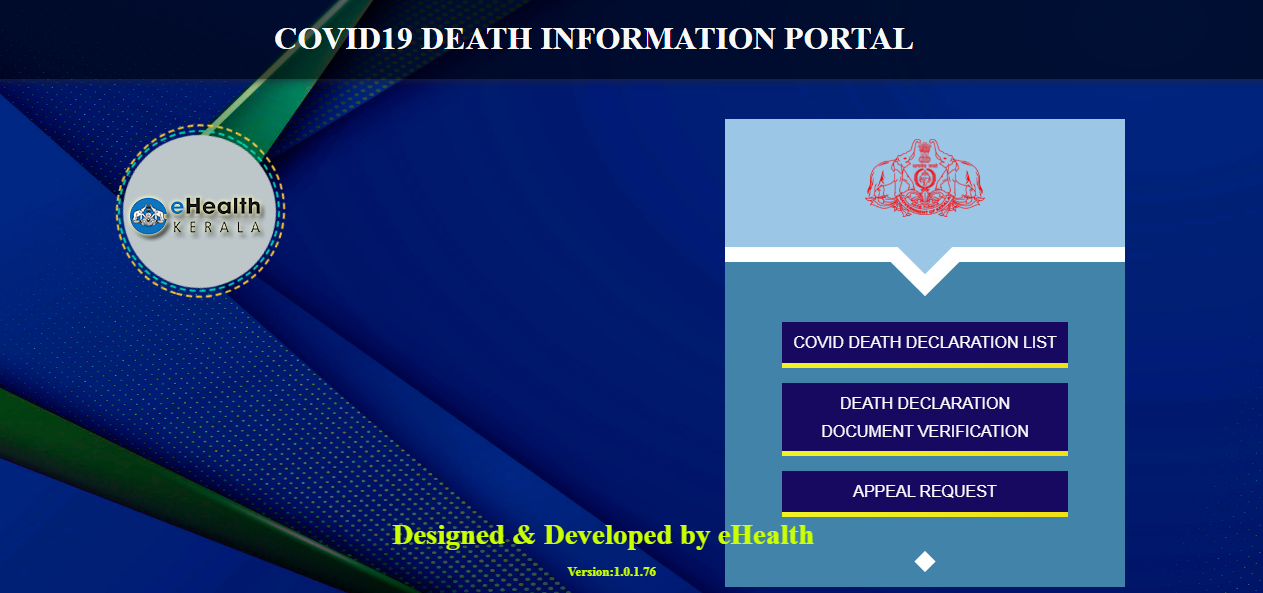 COVID19 DEATH INFORMATION PORTAL

eHealth
KERALA

COVID DEATH DECLARATION LIST

DEATH DECLARATION DOCUMENT VERIFICATION

APPEAL REQUEST

Designed & Developed by eHealth

Version:1.0.1.76